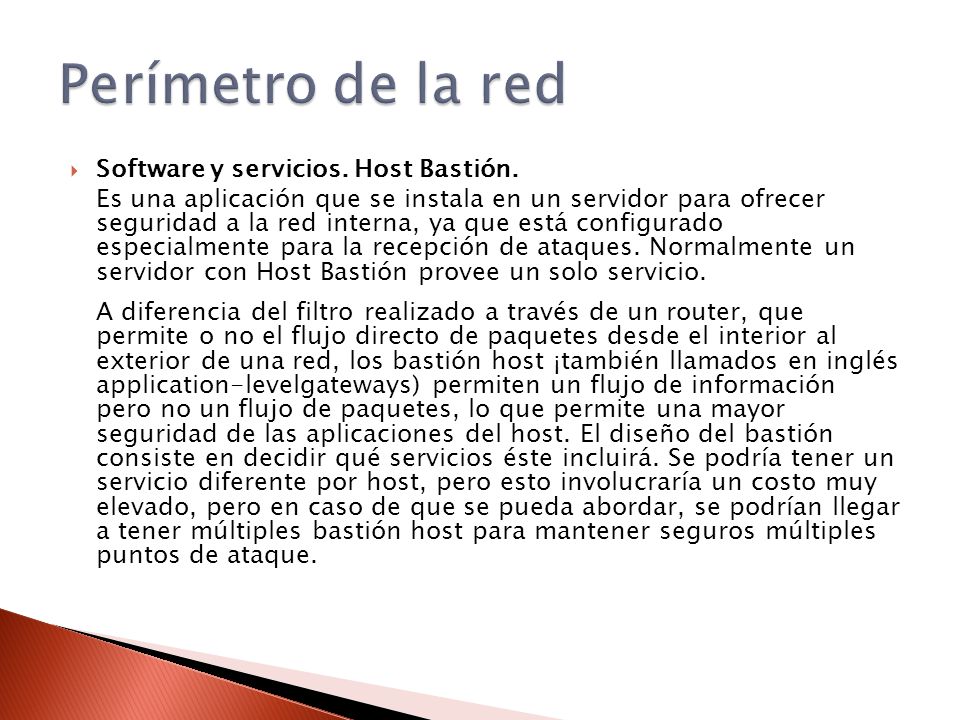 Perímetro de la red

Software y servicios. Host Bastión.

Es una aplicación que se instala en un servidor para ofrecer seguridad a la red interna, ya que está configurado especialmente para la recepción de ataques. Normalmente un servidor con Host Bastión provee un solo servicio.

A diferencia del filtro realizado a través de un router, que permite o no el flujo directo de paquetes desde el interior al exterior de una red, los bastión host ¡también llamados en inglés application-levelgateways) permiten un flujo de información pero no un flujo de paquetes, lo que permite una mayor seguridad de las aplicaciones del host. El diseño del bastión consiste en decidir qué servicios éste incluirá. Se podría tener un servicio diferente por host, pero esto involucraría un costo muy elevado, pero en caso de que se pueda abordar, se podrían llegar a tener múltiples bastión host para mantener seguros múltiples puntos de ataque.